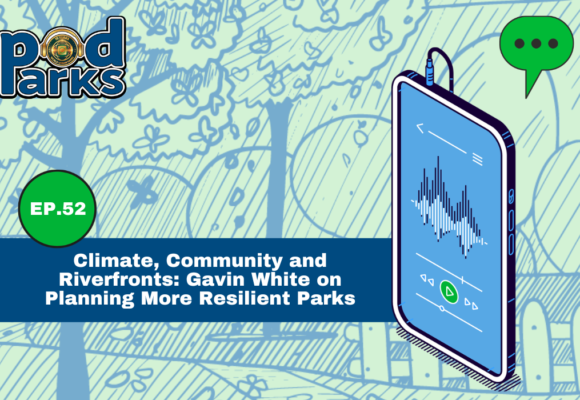 pod Parks

EP.52

Climate, Community and Riverfronts: Gavin White on Planning More Resilient Parks